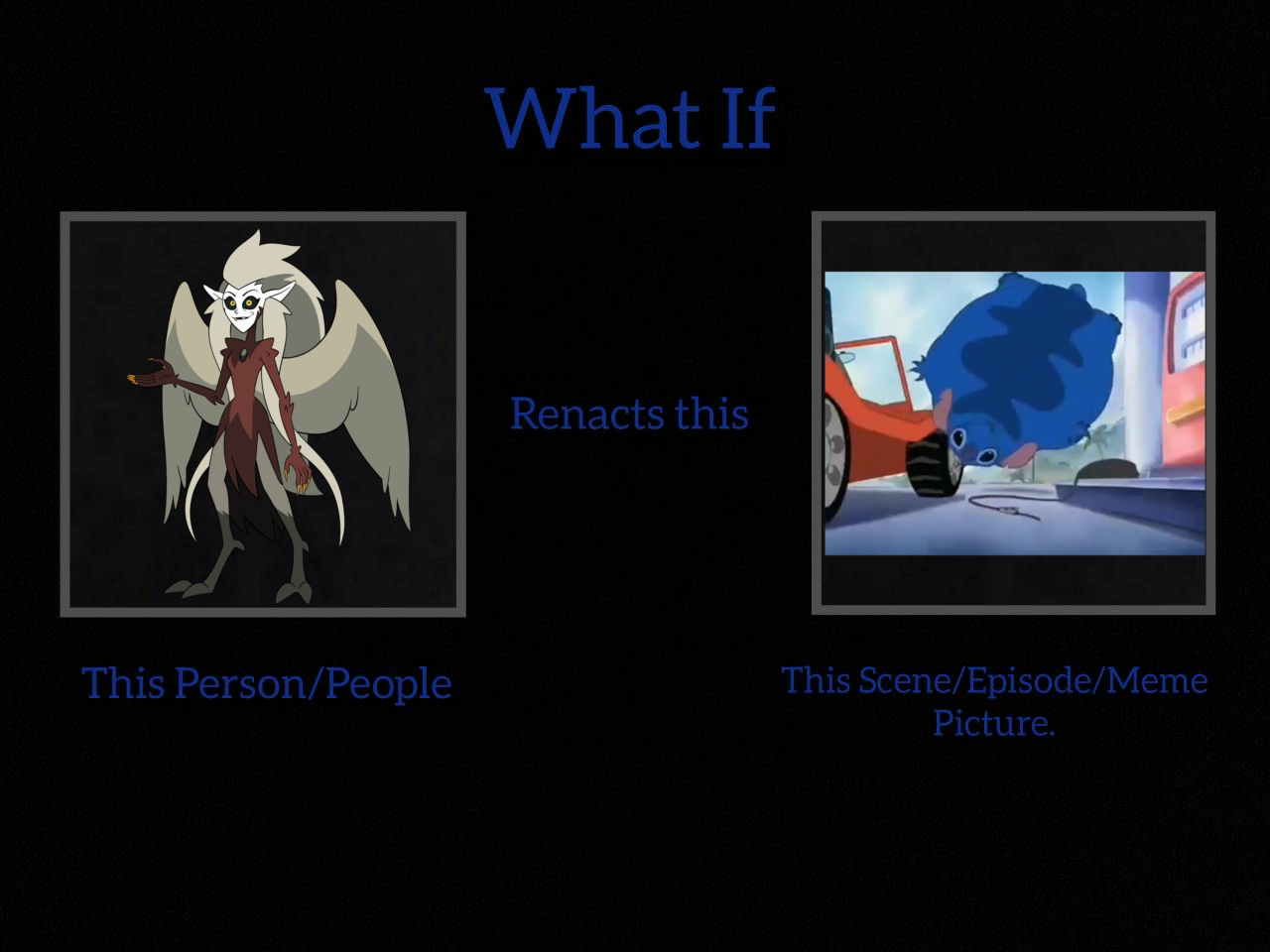 What If

Renacts this

This Person/People

This Scene/Episode/Meme Picture.